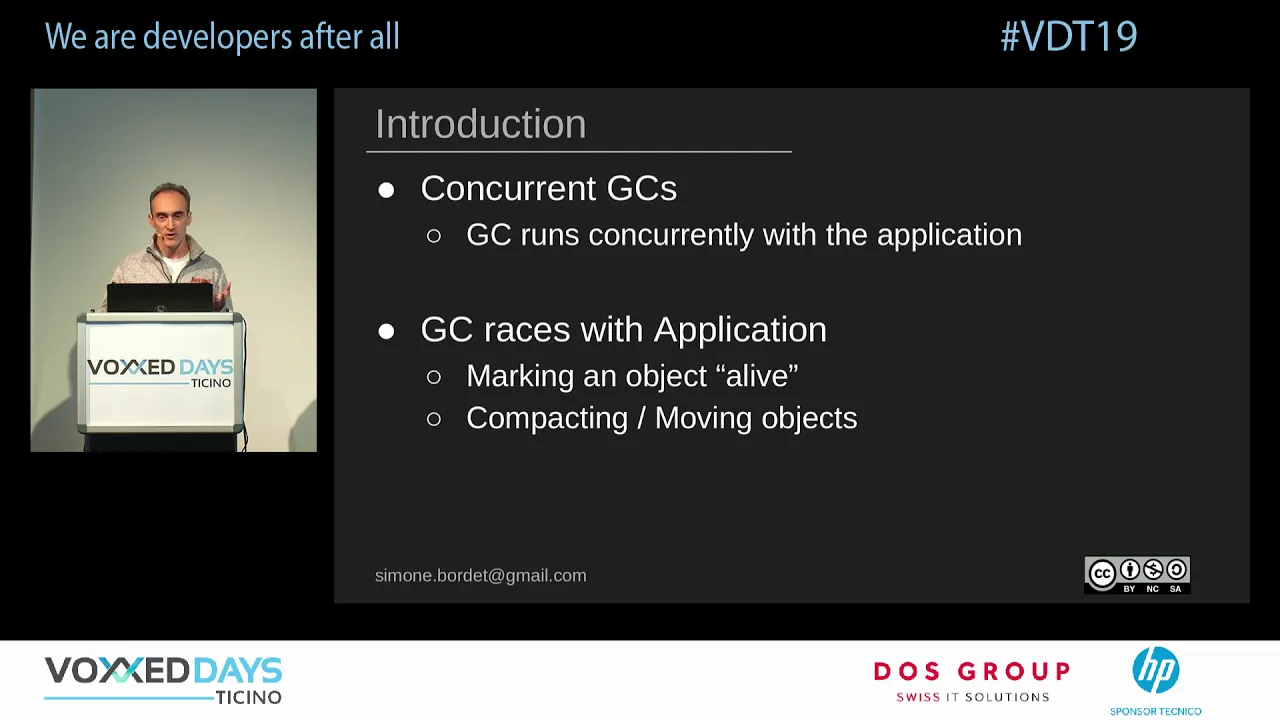 We are developers after all

#VDT19

VOXXED DAYS TICINO

Introduction

● Concurrent GCs
○ GC runs concurrently with the application

● GC races with Application
○ Marking an object “alive”
○ Compacting / Moving objects

simone.bordet@gmail.com

cc BY NC SA

VOXXED DAYS TICINO

DOS GROUP SWISS IT SOLUTIONS

hp SPONSOR TECNICO